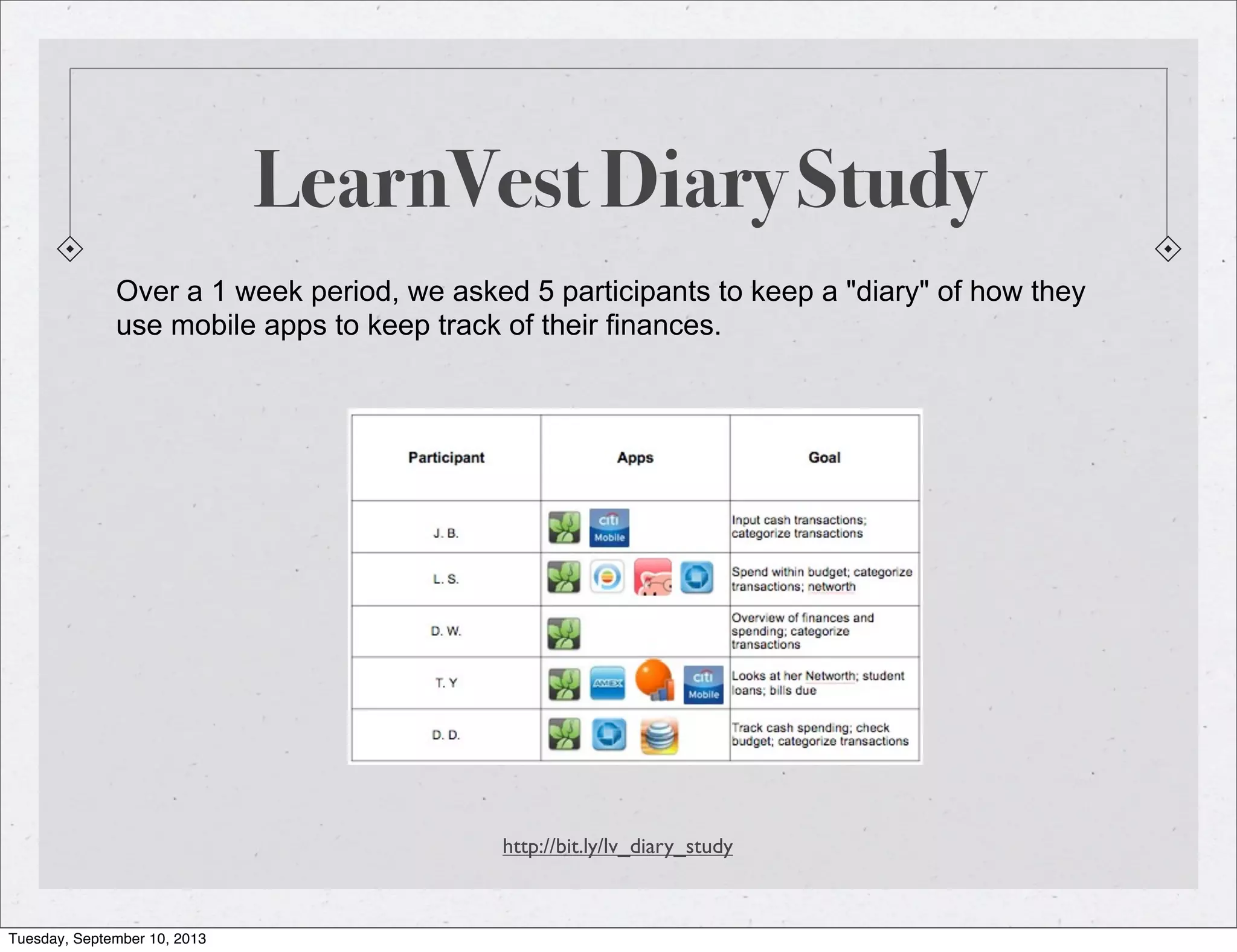 LearnVest Diary Study

Over a 1 week period, we asked 5 participants to keep a "diary" of how they use mobile apps to keep track of their finances.

| Participant | Apps | Goal |
|---|---|---|
| J. B. | citi Mobile | Input cash transactions; categorize transactions |
| L. S. | | Spend within budget; categorize transactions; networth |
| D. W. | | Overview of finances and spending; categorize transactions |
| T. Y | AMEX citi Mobile | Looks at her Networth; student loans; bills due |
| D. D. | | Track cash spending; check budget; categorize transactions |

http://bit.ly/lv_diary_study

Tuesday, September 10, 2013